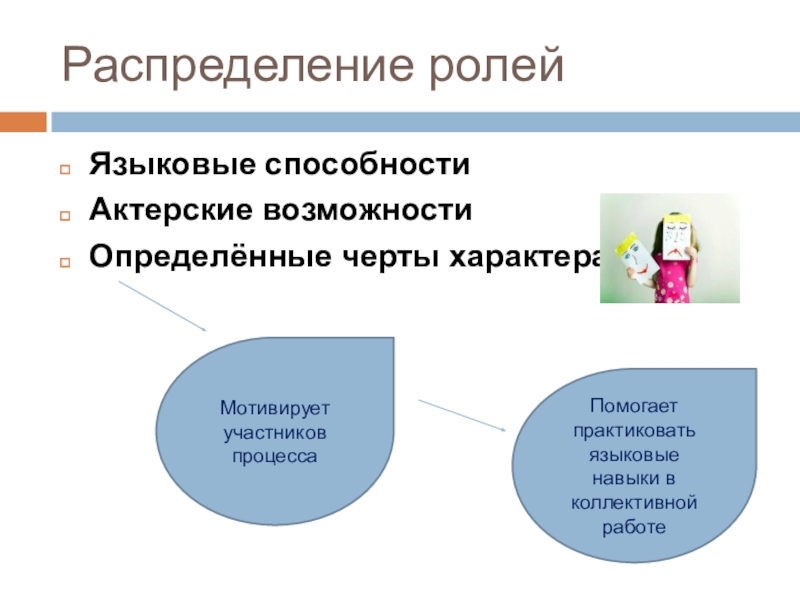 Распределение ролей

Языковые способности
Актерские возможности
Определённые черты характера

Мотивирует участников процесса

Помогает практиковать языковые навыки в коллективной работе